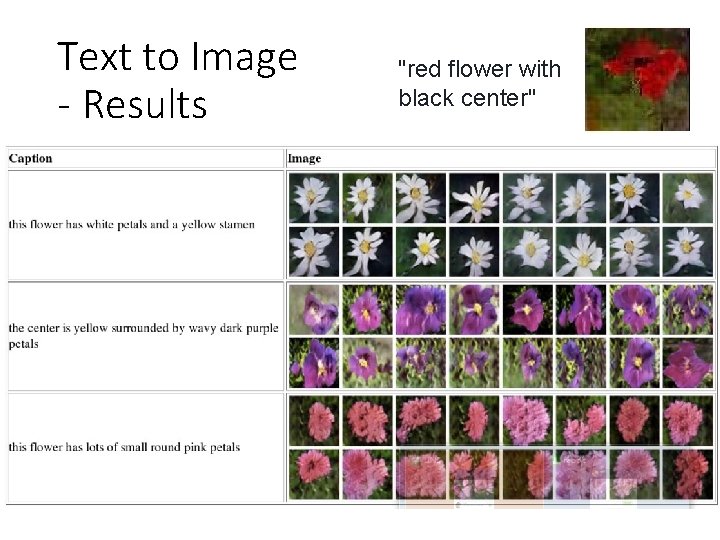 Text to Image
- Results

"red flower with black center"

| Caption | Image |
|---|---|
| this flower has white petals and a yellow stamen | |
| the center is yellow surrounded by wavy dark purple petals | |
| this flower has lots of small round pink petals | |